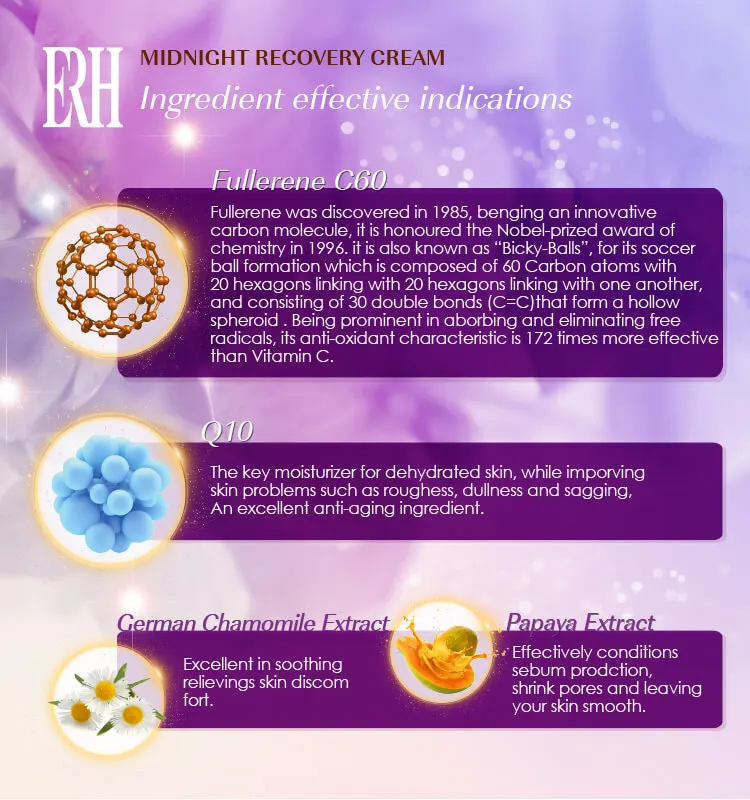 ERH
MIDNIGHT RECOVERY CREAM
Ingredient effective indications

Fullerene C60
Fullerene was discovered in 1985, benging an innovative carbon molecule, it is honoured the Nobel-prized award of chemistry in 1996. it is also known as "Bicky-Balls", for its soccer ball formation which is composed of 60 Carbon atoms with 20 hexagons linking with 20 hexagons linking with one another, and consisting of 30 double bonds (C=C)that form a hollow spheroid . Being prominent in aborbing and eliminating free radicals, its anti-oxidant characteristic is 172 times more effective than Vitamin C.

Q10
The key moisturizer for dehydrated skin, while imporving skin problems such as roughess, dullness and sagging, An excellent anti-aging ingredient.

German Chamomile Extract
Excellent in soothing relievings skin discom fort.

Papaya Extract
Effectively conditions sebum prodction, shrink pores and leaving your skin smooth.